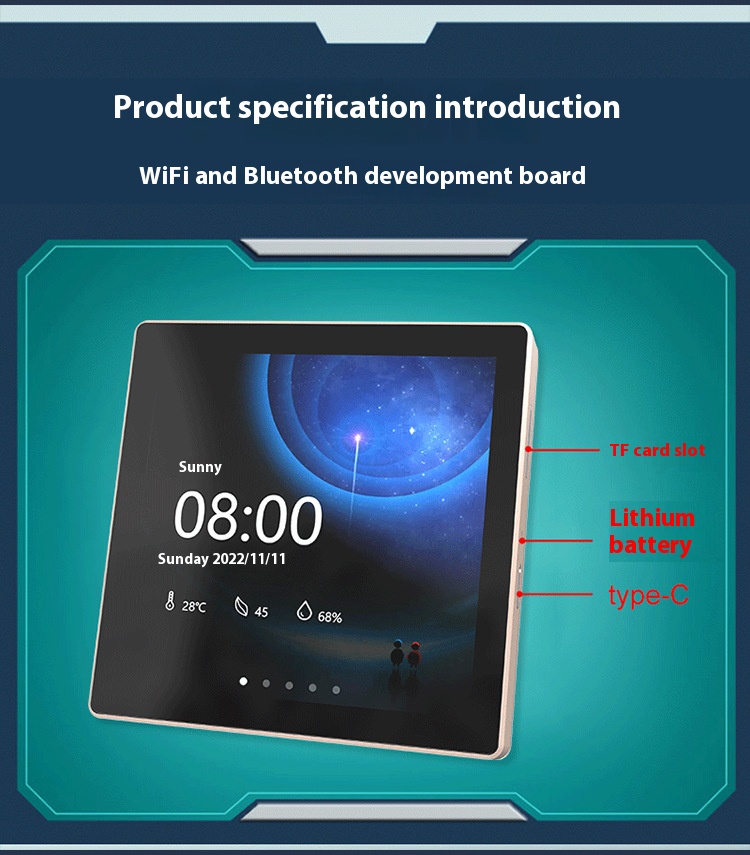 Product specification introduction

WiFi and Bluetooth development board

Sunny

08:00

Sunday 2022/11/11

28℃ 45 68%

TF card slot

Lithium battery

type-C